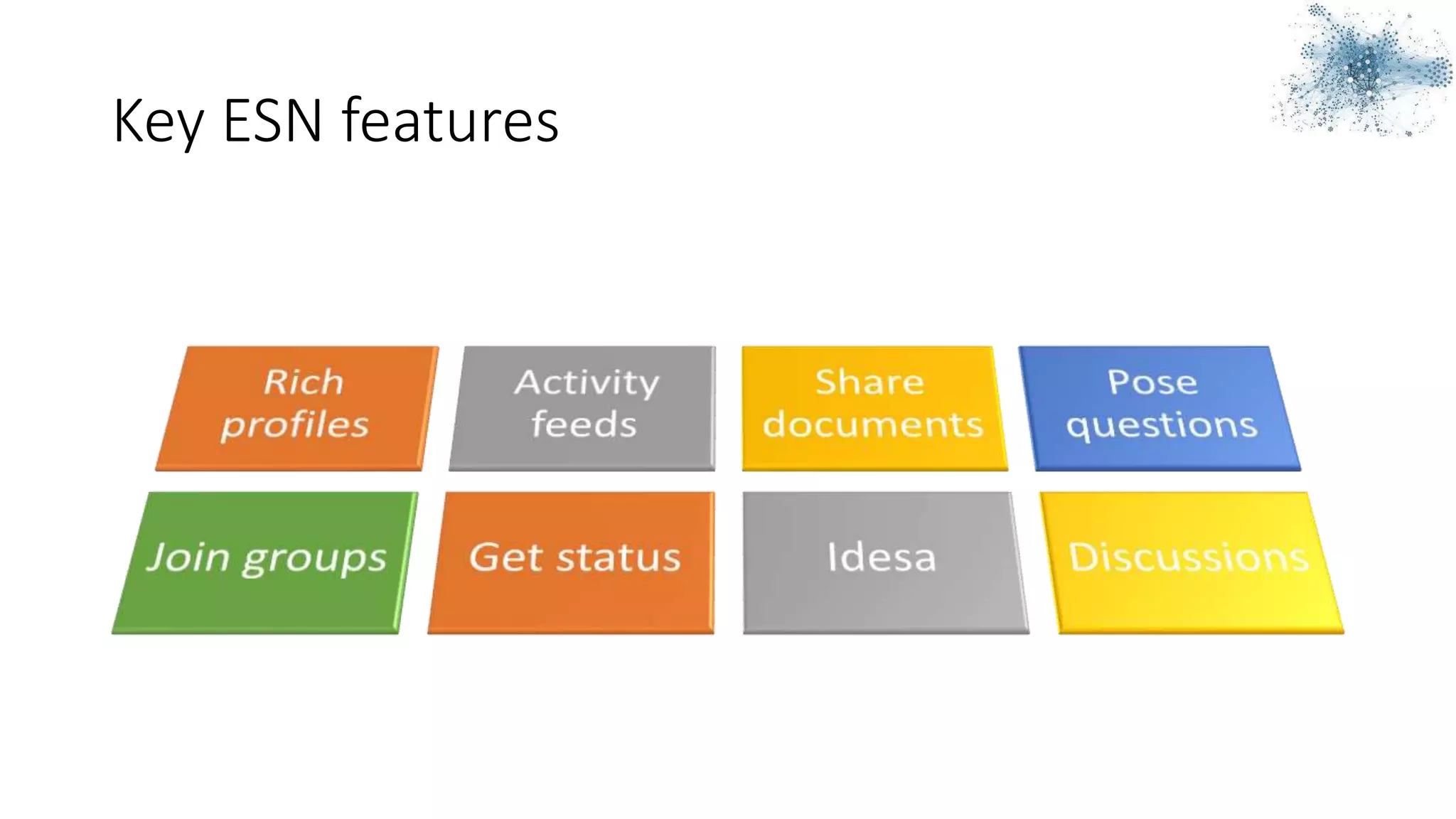 Key ESN features

Rich profiles

Activity feeds

Share documents

Pose questions

Join groups

Get status

Idesa

Discussions